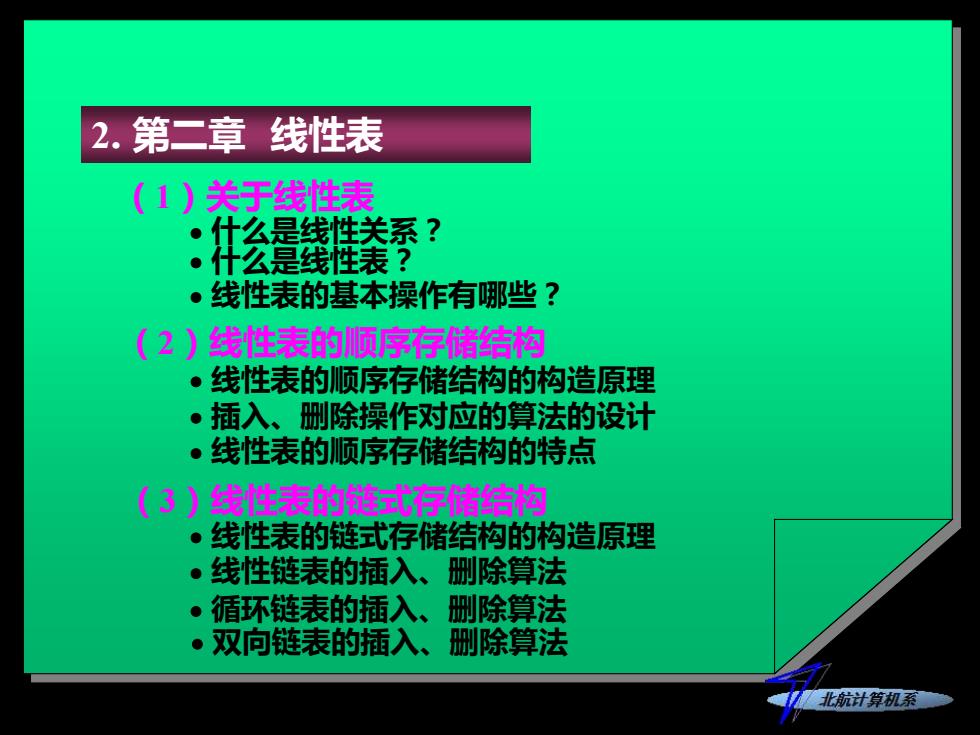 2. 第二章 线性表

（1）关于线性表
• 什么是线性关系？
• 什么是线性表？
• 线性表的基本操作有哪些？

（2）线性表的顺序存储结构
• 线性表的顺序存储结构的构造原理
• 插入、删除操作对应的算法的设计
• 线性表的顺序存储结构的特点

（3）线性表的链式存储结构
• 线性表的链式存储结构的构造原理
• 线性链表的插入、删除算法
• 循环链表的插入、删除算法
• 双向链表的插入、删除算法

北航计算机系